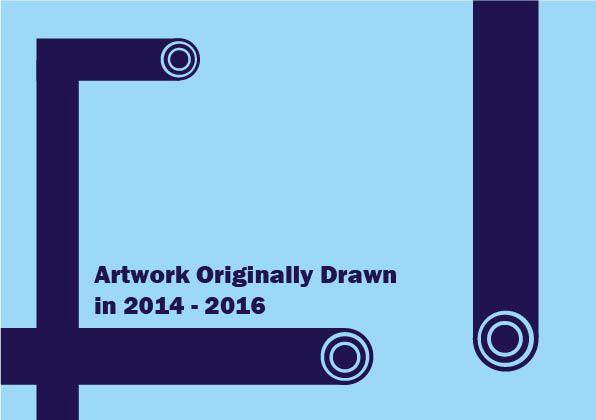 Artwork Originally Drawn
in 2014 - 2016